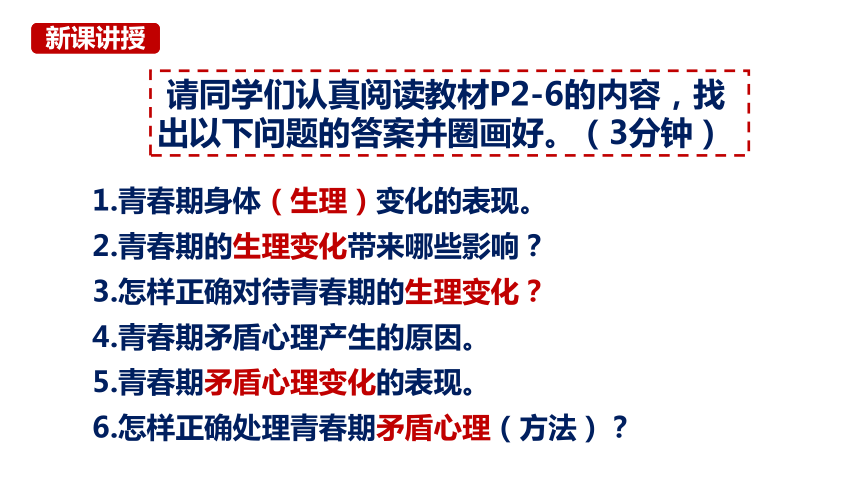 新课讲授

请同学们认真阅读教材P2-6的内容，找出以下问题的答案并圈画好。（3分钟）

1.青春期身体（生理）变化的表现。
2.青春期的生理变化带来哪些影响？
3.怎样正确对待青春期的生理变化？
4.青春期矛盾心理产生的原因。
5.青春期矛盾心理变化的表现。
6.怎样正确处理青春期矛盾心理（方法）？